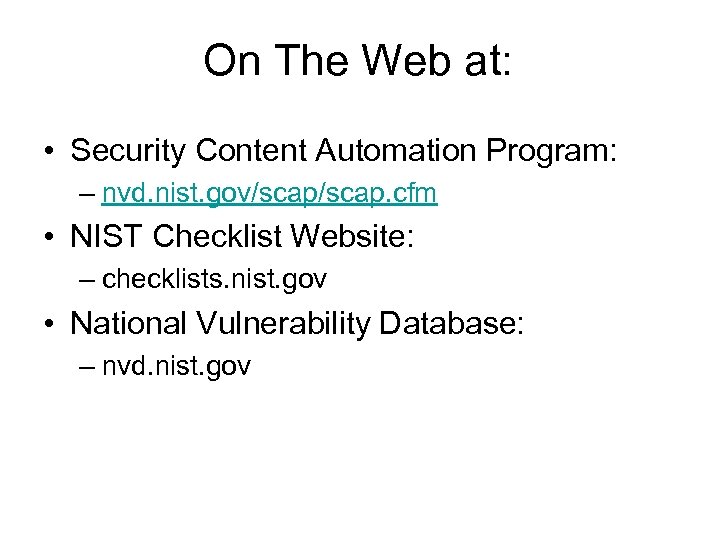 On The Web at:

• Security Content Automation Program:
  – nvd.nist.gov/scap/scap.cfm
• NIST Checklist Website:
  – checklists.nist.gov
• National Vulnerability Database:
  – nvd.nist.gov